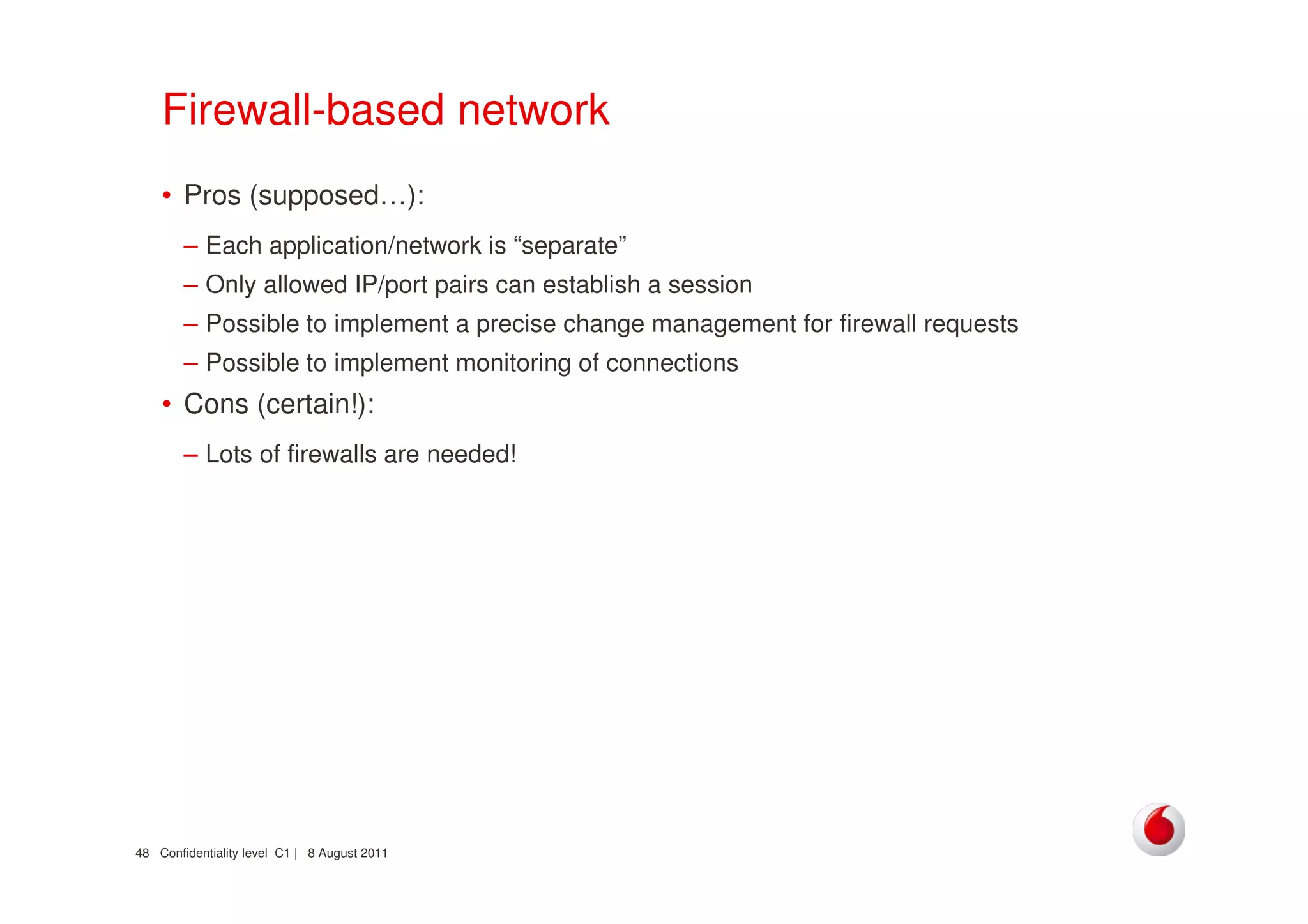 Firewall-based network

• Pros (supposed…):

– Each application/network is “separate”

– Only allowed IP/port pairs can establish a session

– Possible to implement a precise change management for firewall requests

– Possible to implement monitoring of connections

• Cons (certain!):

– Lots of firewalls are needed!

48 Confidentiality level C1 | 8 August 2011